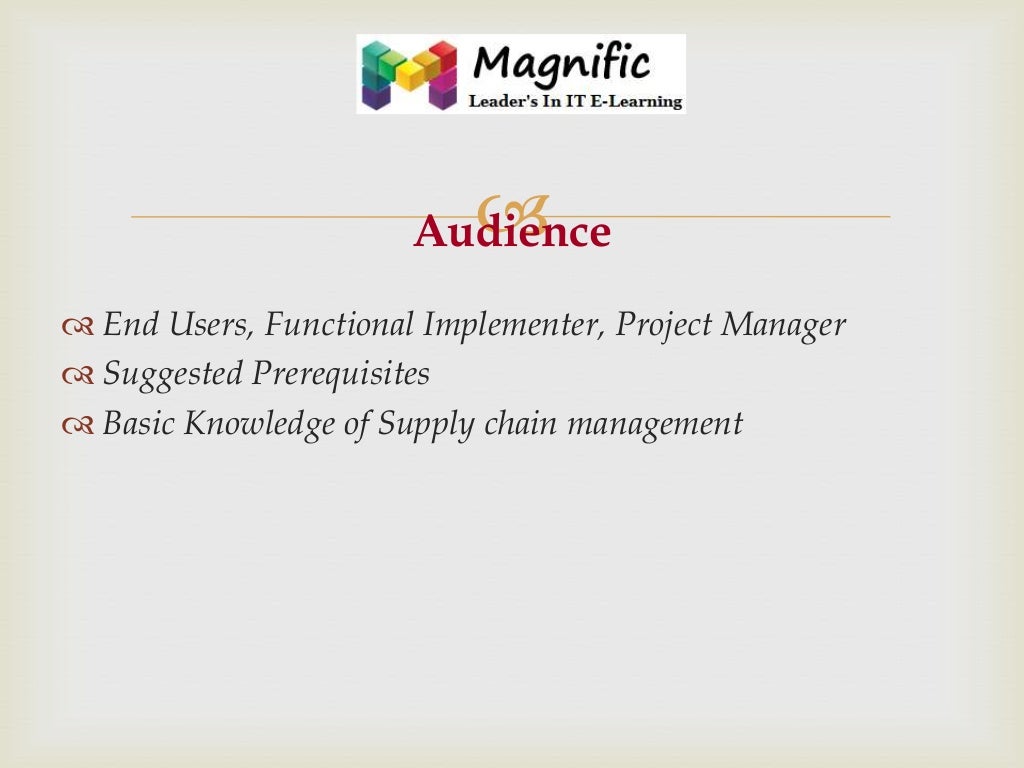 Magnific
Leader's In IT E-Learning

Audience

End Users, Functional Implementer, Project Manager
Suggested Prerequisites
Basic Knowledge of Supply chain management